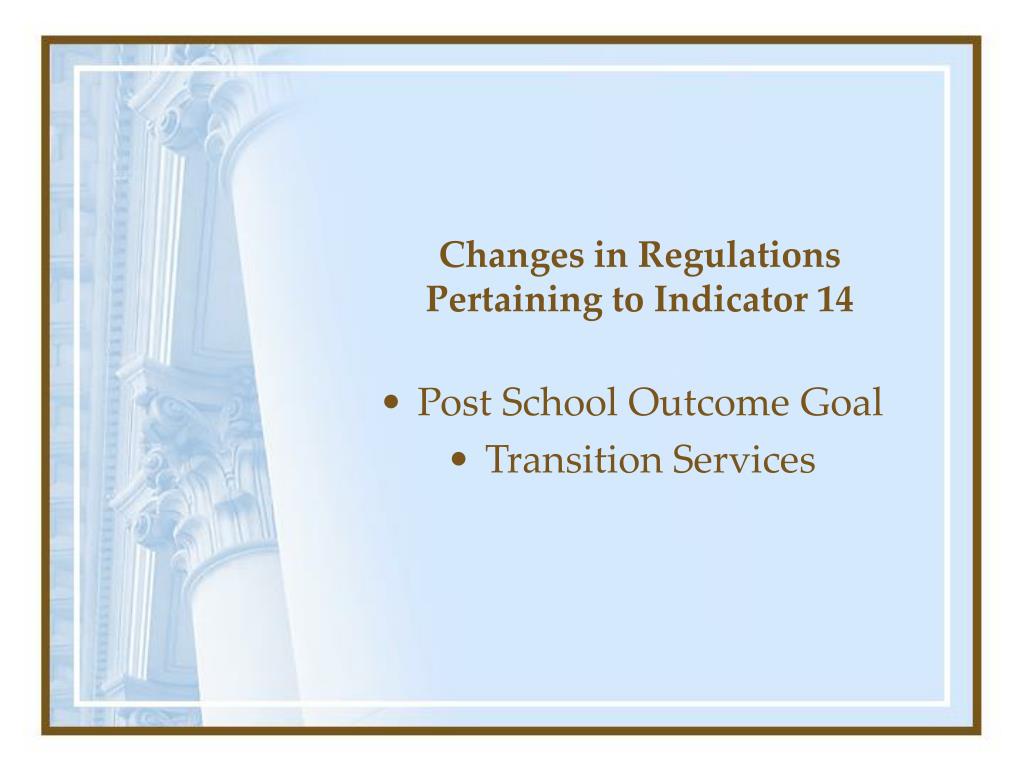 Changes in Regulations Pertaining to Indicator 14

• Post School Outcome Goal
• Transition Services